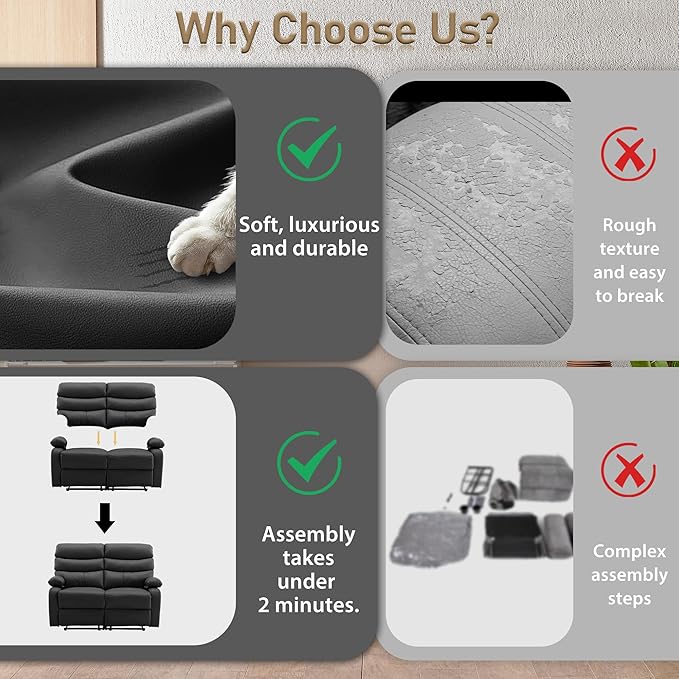 Why Choose Us?

Soft, luxurious and durable

Rough texture and easy to break

Assembly takes under 2 minutes.

Complex assembly steps